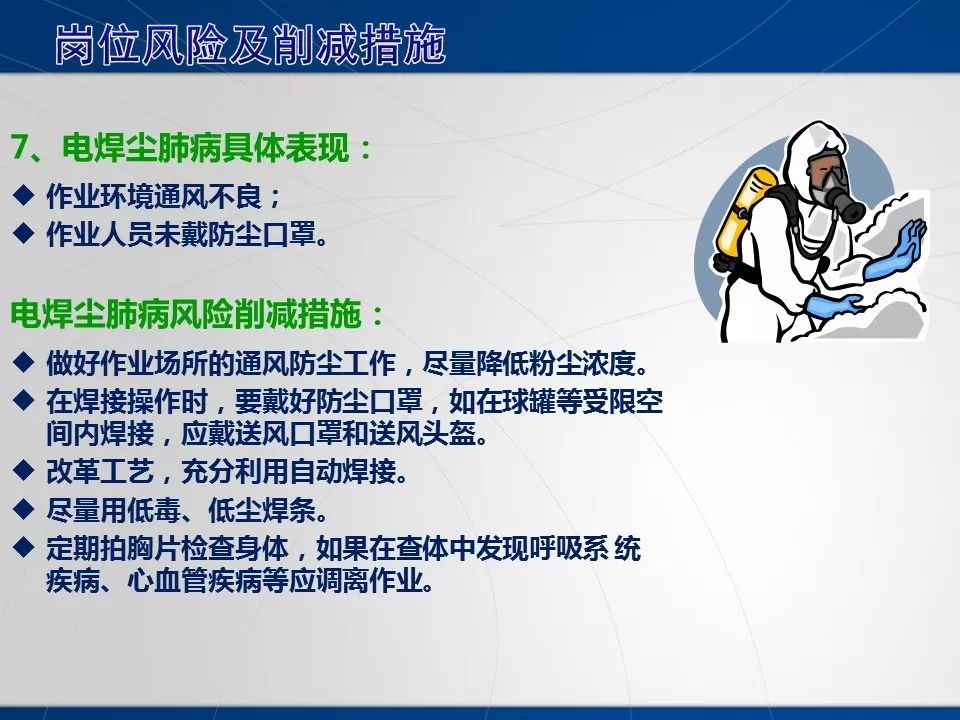 岗位风险及削减措施

7、电焊尘肺病具体表现：

◆ 作业环境通风不良；
◆ 作业人员未戴防尘口罩。

电焊尘肺病风险削减措施：

◆ 做好作业场所的通风防尘工作，尽量降低粉尘浓度。
◆ 在焊接操作时，要戴好防尘口罩，如在球罐等受限空间内焊接，应戴送风口罩和送风头盔。
◆ 改革工艺，充分利用自动焊接。
◆ 尽量用低毒、低尘焊条。
◆ 定期拍胸片检查身体，如果在查体中发现呼吸系 统疾病、心血管疾病等应调离作业。